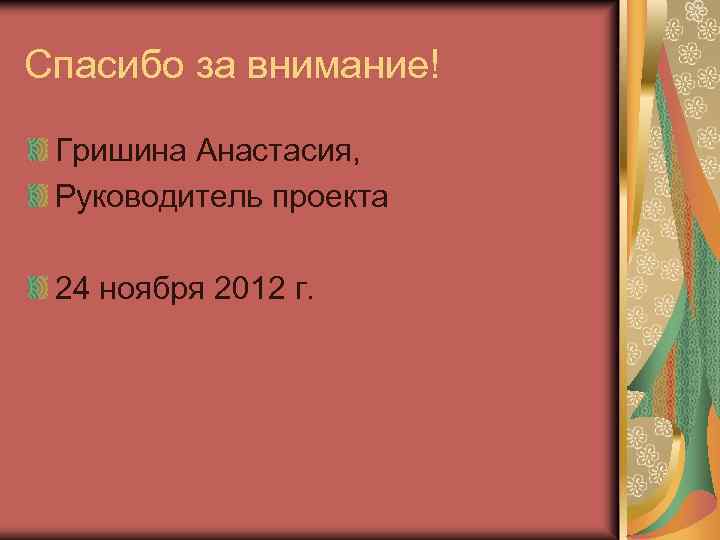 Спасибо за внимание!

Гришина Анастасия,

Руководитель проекта

24 ноября 2012 г.